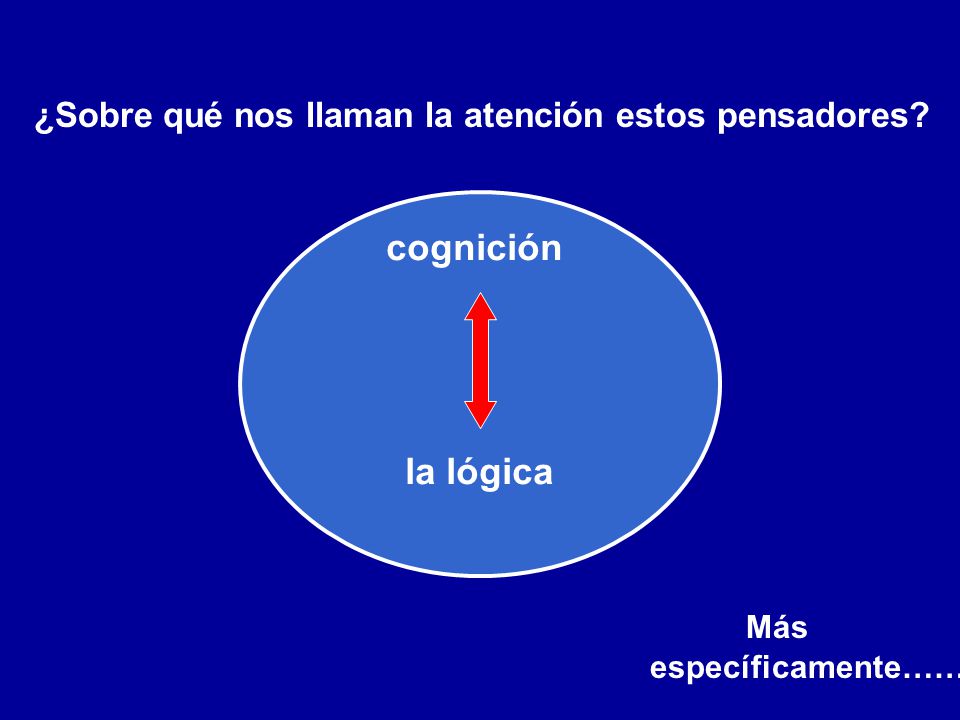 ¿Sobre qué nos llaman la atención estos pensadores?

cognición

la lógica

Más específicamente……